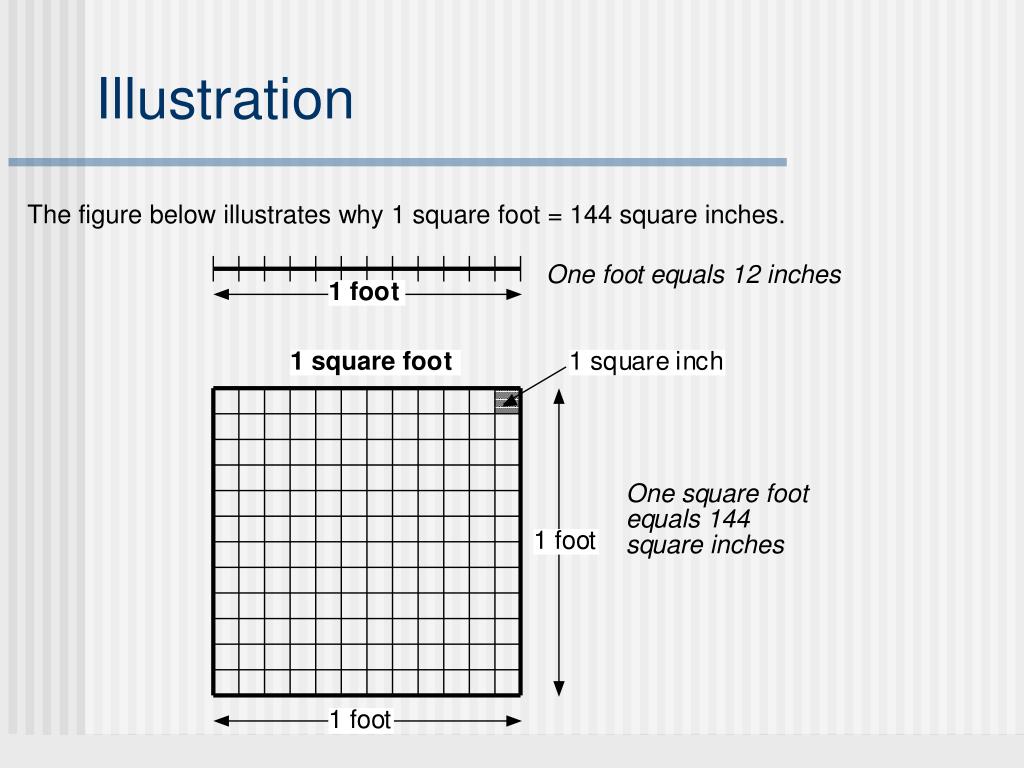 Illustration

The figure below illustrates why 1 square foot = 144 square inches.

1 foot

One foot equals 12 inches

1 square foot

1 square inch

1 foot

One square foot equals 144 square inches

1 foot